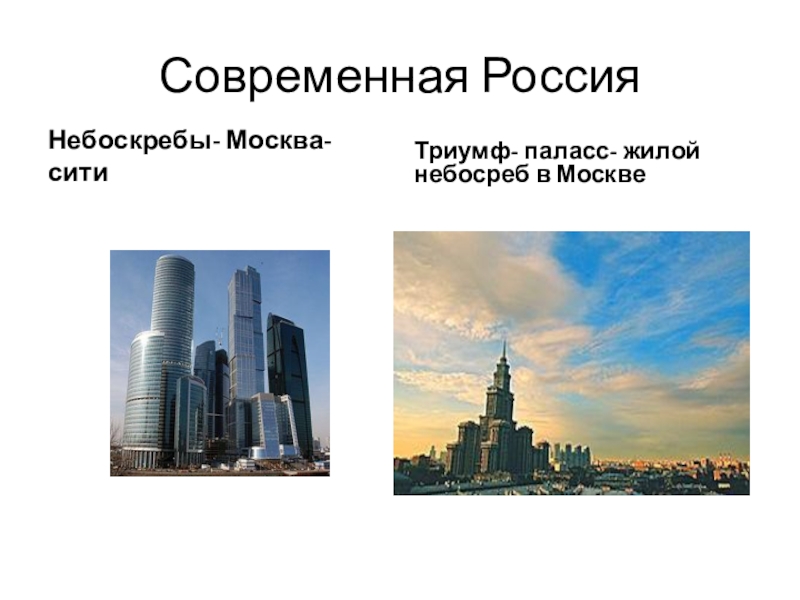 Современная Россия

Небоскребы- Москва-сити

Триумф- паласс- жилой небосреб в Москве